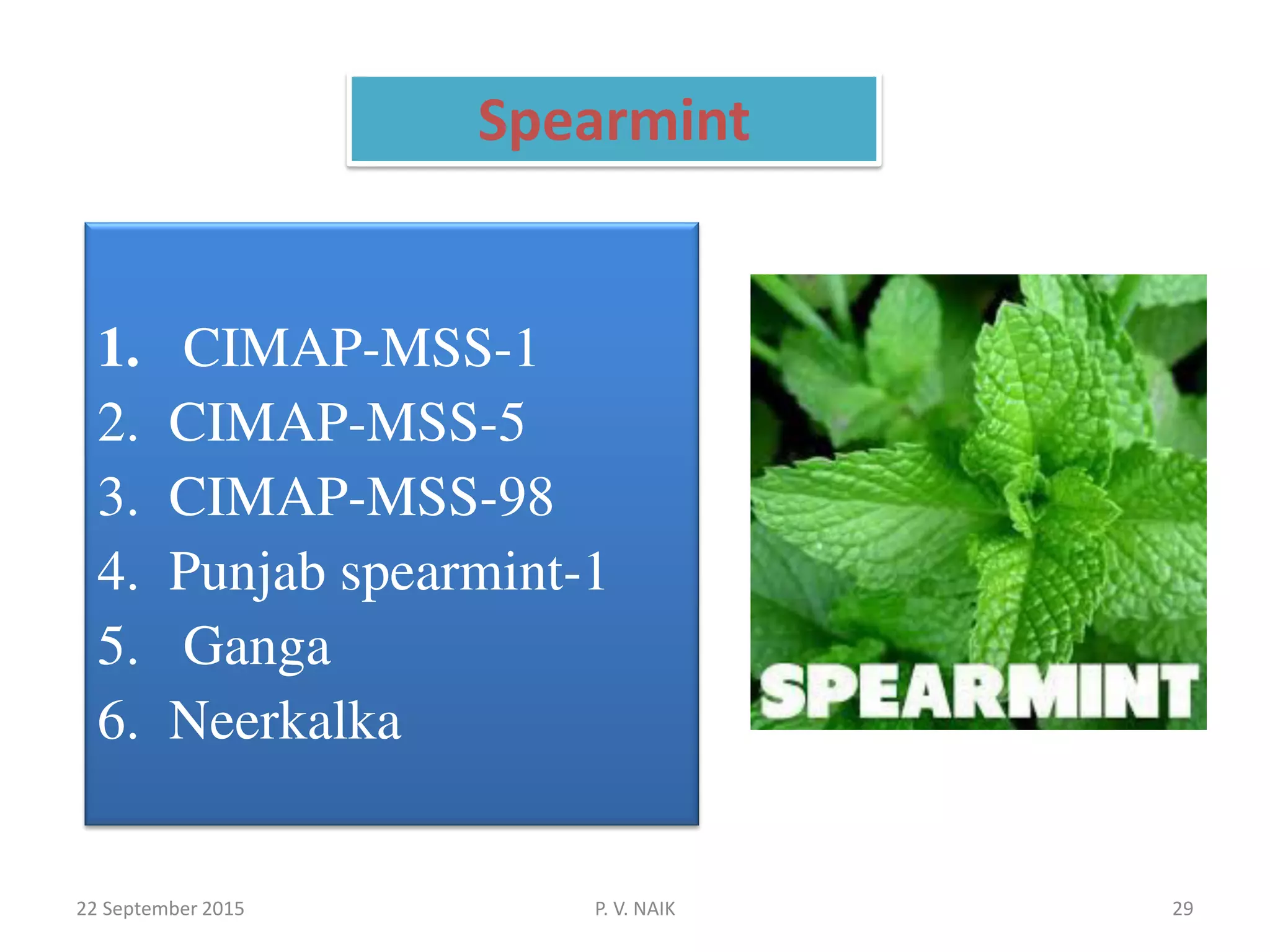 Spearmint

1. CIMAP-MSS-1
2. CIMAP-MSS-5
3. CIMAP-MSS-98
4. Punjab spearmint-1
5. Ganga
6. Neerkalka

SPEARMINT

22 September 2015

P. V. NAIK

29